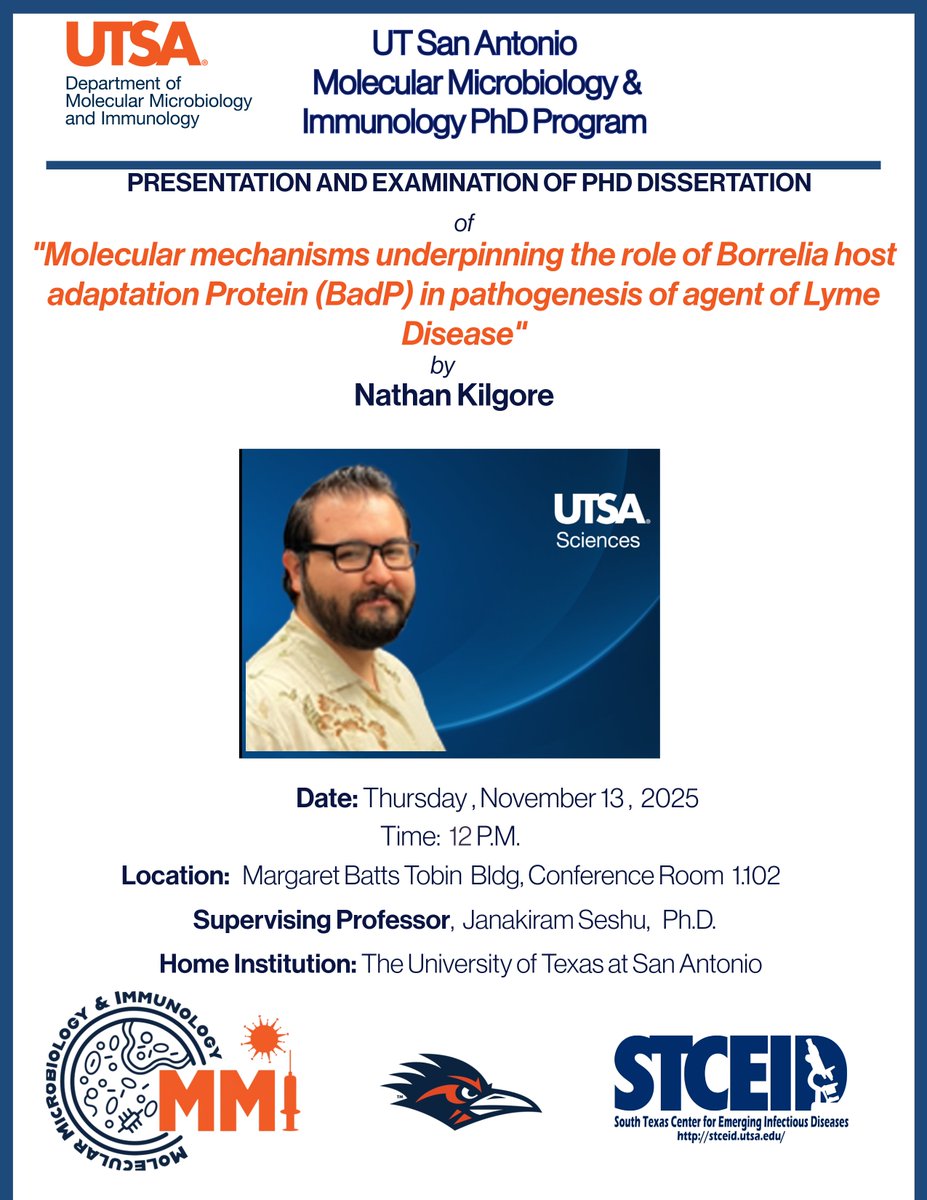 UTSA
Department of Molecular Microbiology and Immunology

UT San Antonio
Molecular Microbiology & Immunology PhD Program

PRESENTATION AND EXAMINATION OF PHD DISSERTATION

of

"Molecular mechanisms underpinning the role of Borrelia host adaptation Protein (BadP) in pathogenesis of agent of Lyme Disease"

by

Nathan Kilgore

UTSA
Sciences

Date: Thursday , November 13 , 2025

Time: 12 P.M.

Location: Margaret Batts Tobin Bldg, Conference Room 1.102

Supervising Professor, Janakiram Seshu, Ph.D.

Home Institution: The University of Texas at San Antonio

MOLECULAR MICROBIOLOGY & IMMUNOLOGY
MMI

STCEID
South Texas Center for Emerging Infectious Diseases
http://stceid.utsa.edu/